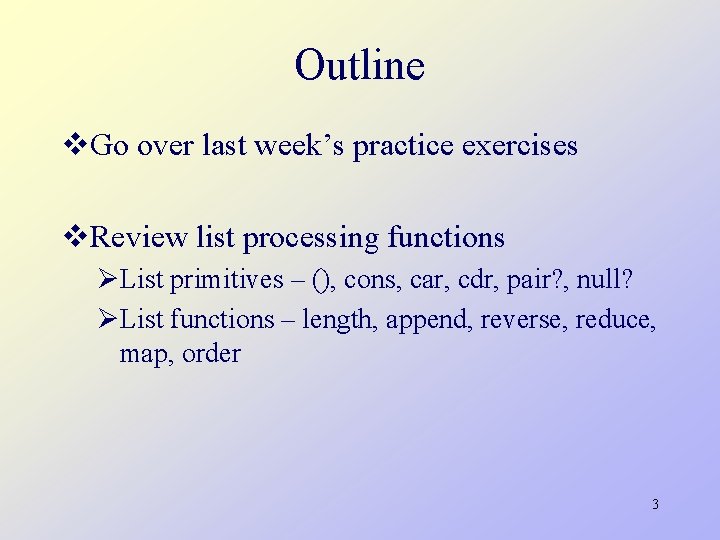 Outline

❖Go over last week's practice exercises

❖Review list processing functions
➢List primitives – (), cons, car, cdr, pair?, null?
➢List functions – length, append, reverse, reduce, map, order

3